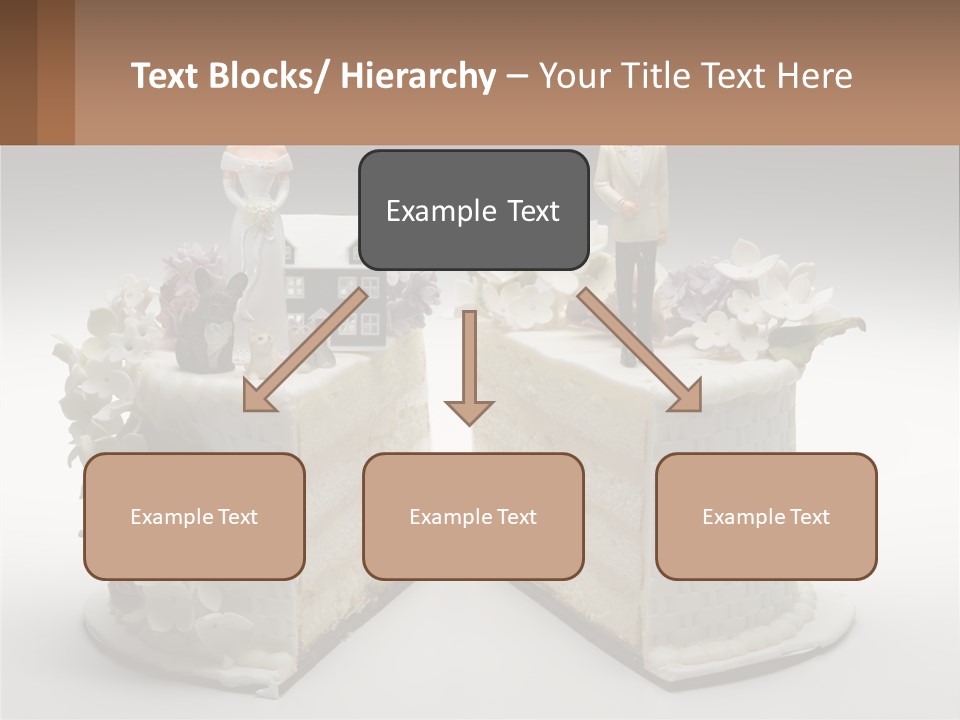 Text Blocks/ Hierarchy – Your Title Text Here

Example Text

Example Text

Example Text

Example Text